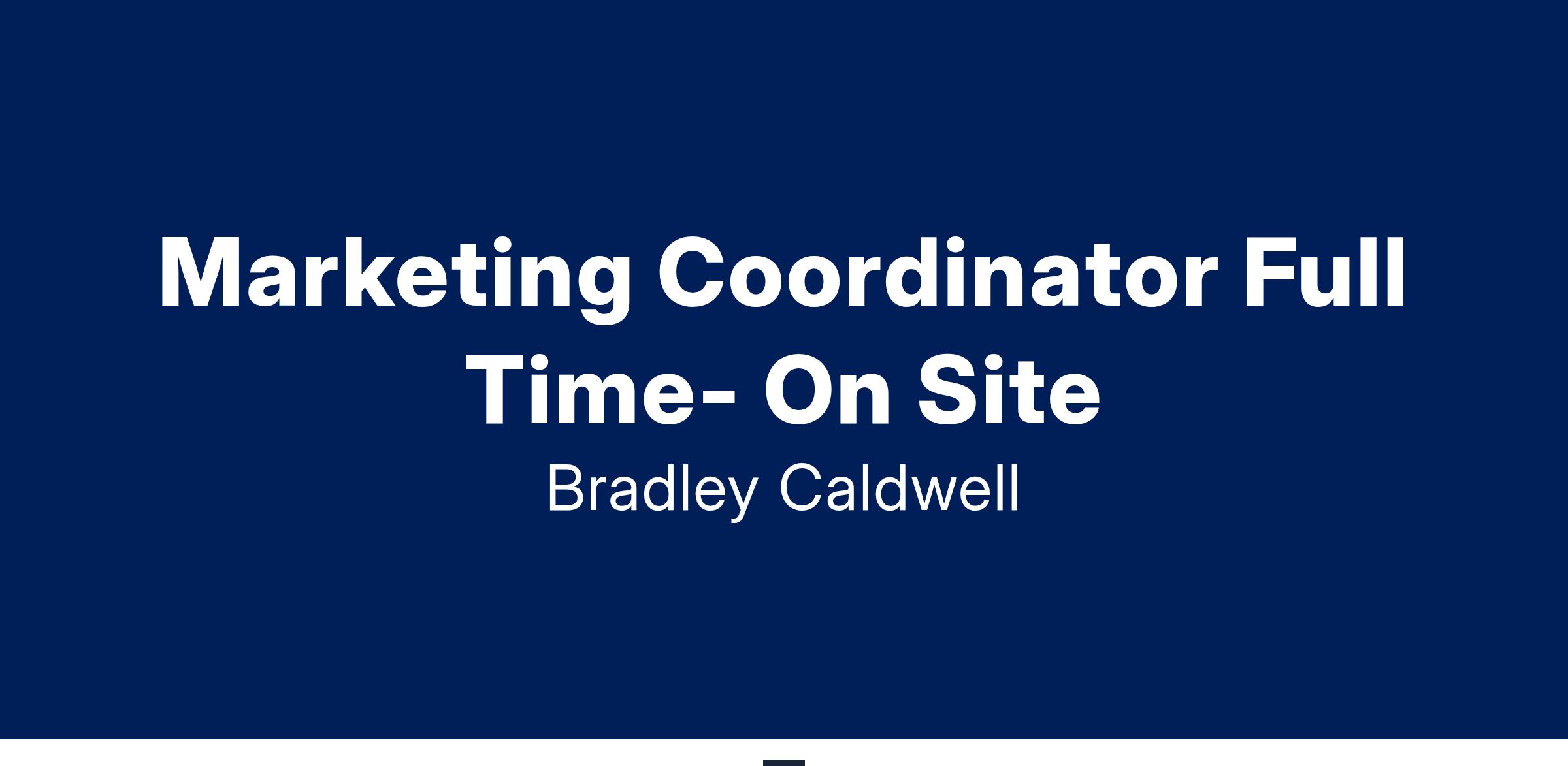 Marketing Coordinator Full Time- On Site

Bradley Caldwell